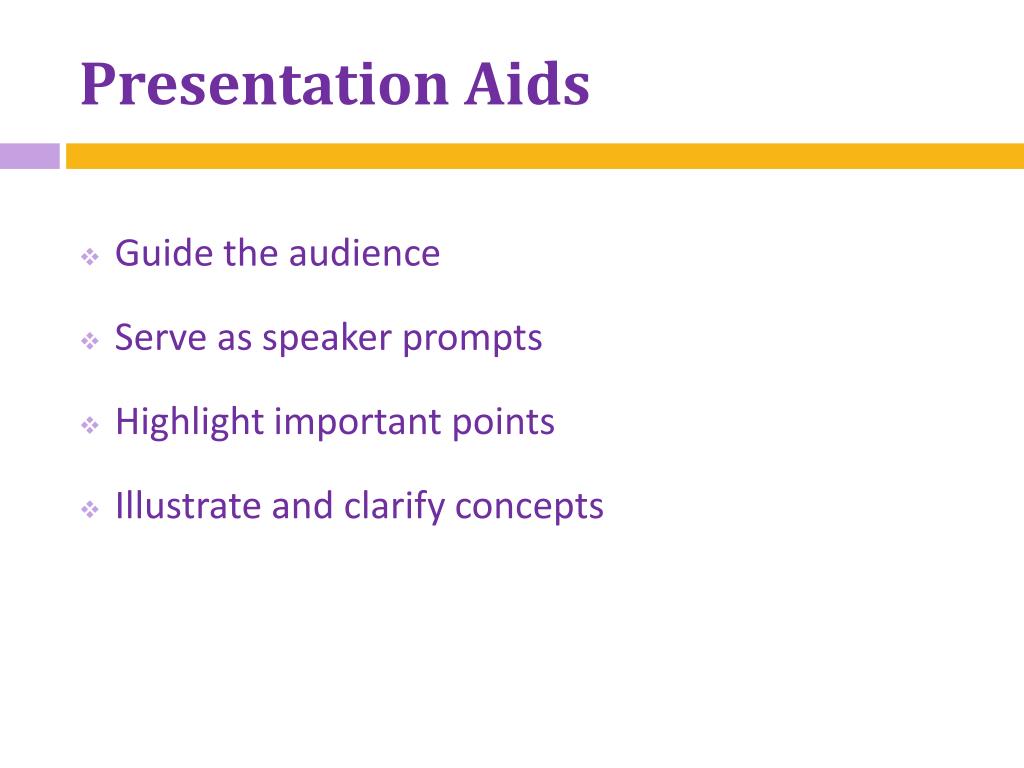 Presentation Aids

❖ Guide the audience

❖ Serve as speaker prompts

❖ Highlight important points

❖ Illustrate and clarify concepts